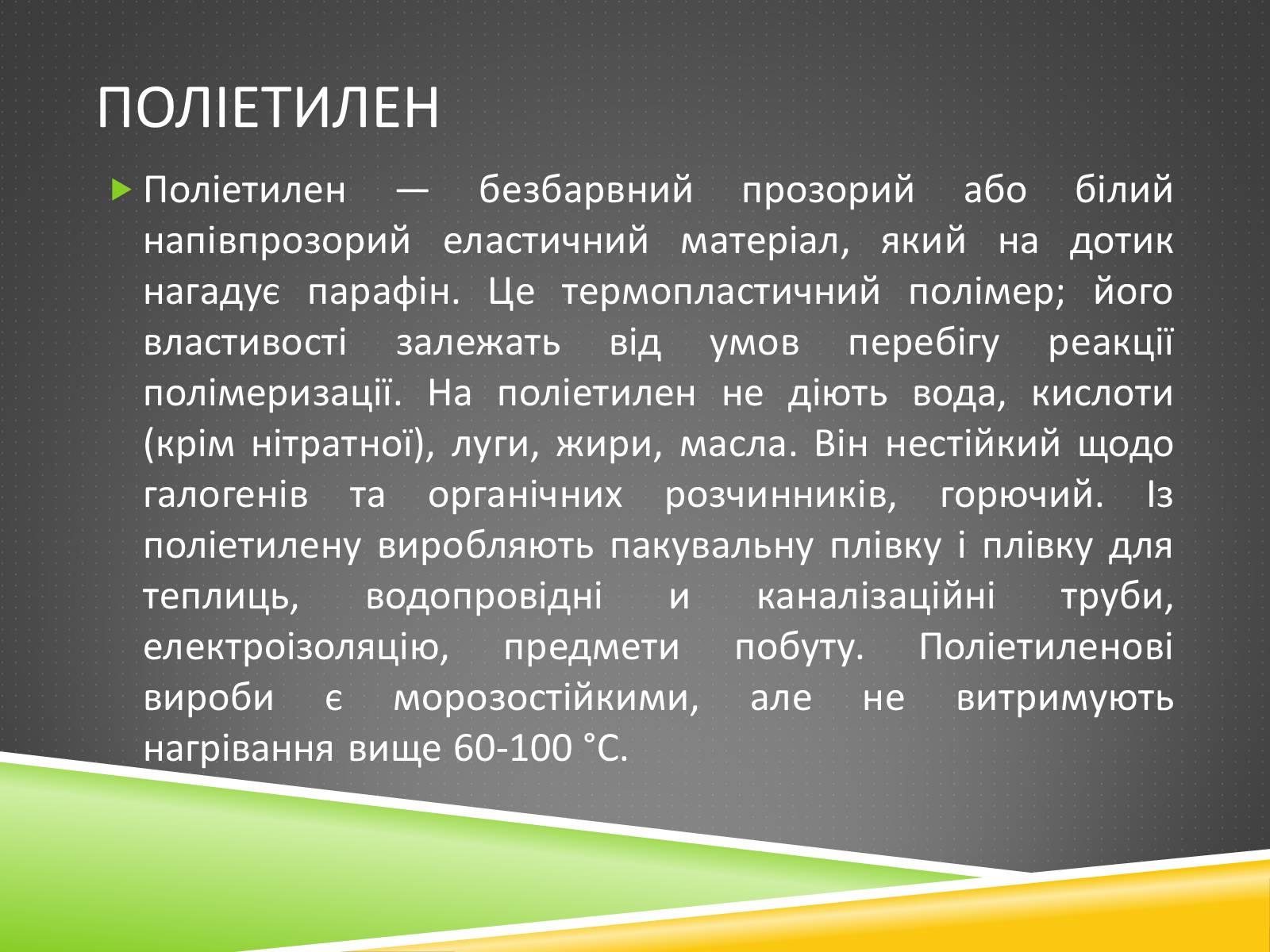 ПОЛІЕТИЛЕН

Поліетилен — безбарвний прозорий або білий напівпрозорий еластичний матеріал, який на дотик нагадує парафін. Це термопластичний полімер; його властивості залежать від умов перебігу реакції полімеризації. На поліетилен не діють вода, кислоти (крім нітратної), луги, жири, масла. Він нестійкий щодо галогенів та органічних розчинників, горючий. Із поліетилену виробляють пакувальну плівку і плівку для теплиць, водопровідні и каналізаційні труби, електроізоляцію, предмети побуту. Поліетиленові вироби є морозостійкими, але не витримують нагрівання вище 60-100 °С.